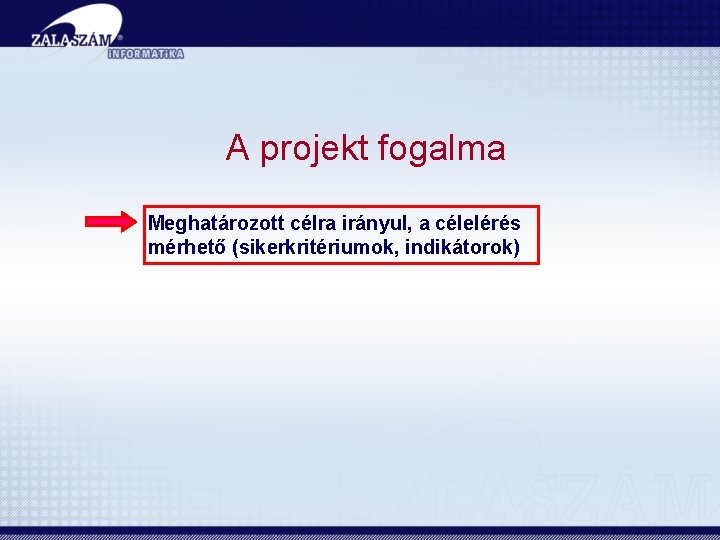 ZALASZÁM®
INFORMATIKA

A projekt fogalma

Meghatározott célra irányul, a célelérés mérhető (sikerkritériumok, indikátorok)

ZALASZÁM